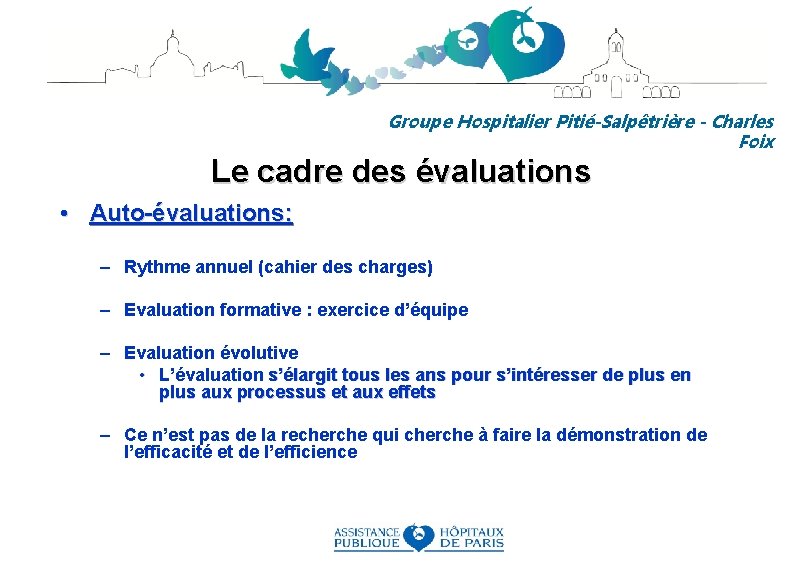 Groupe Hospitalier Pitié-Salpêtrière - Charles Foix

Le cadre des évaluations

• Auto-évaluations:

– Rythme annuel (cahier des charges)

– Evaluation formative : exercice d'équipe

– Evaluation évolutive

• L'évaluation s'élargit tous les ans pour s'intéresser de plus en plus aux processus et aux effets

– Ce n'est pas de la recherche qui cherche à faire la démonstration de l'efficacité et de l'efficience

ASSISTANCE PUBLIQUE HÔPITAUX DE PARIS